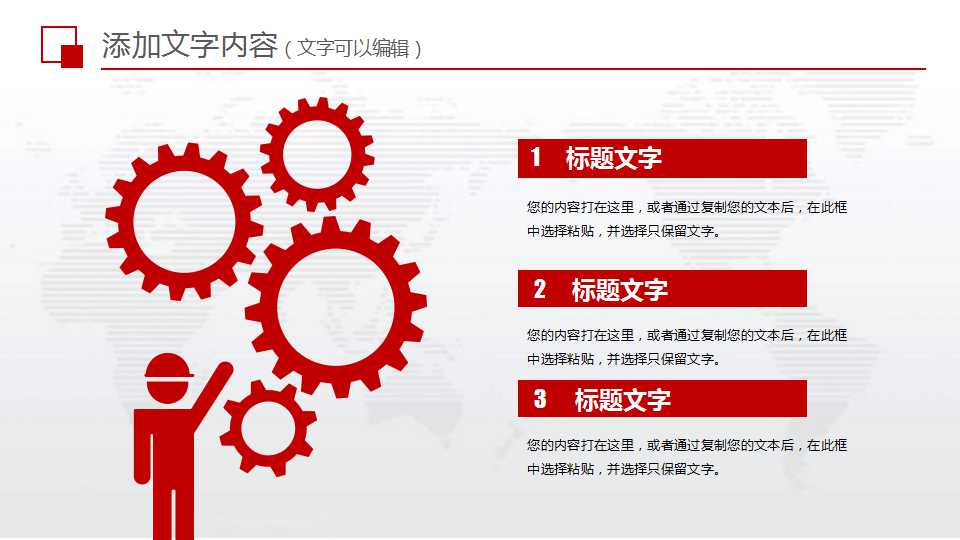 添加文字内容（文字可以编辑）

1 标题文字

您的内容打在这里，或者通过复制您的文本后，在此框中选择粘贴，并选择只保留文字。

2 标题文字

您的内容打在这里，或者通过复制您的文本后，在此框中选择粘贴，并选择只保留文字。

3 标题文字

您的内容打在这里，或者通过复制您的文本后，在此框中选择粘贴，并选择只保留文字。